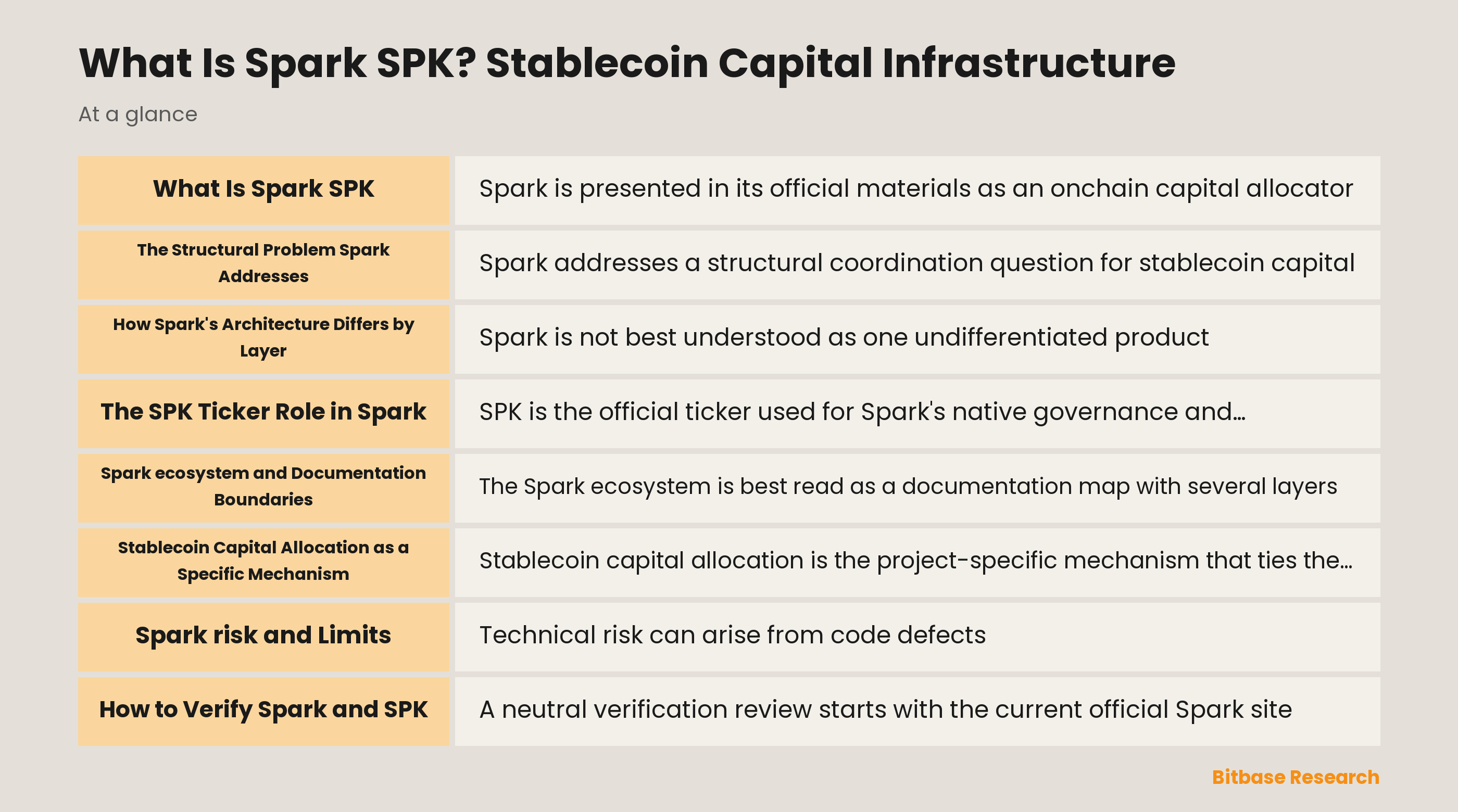 What Is Spark SPK? Stablecoin Capital Infrastructure

At a glance

| What Is Spark SPK | Spark is presented in its official materials as an onchain capital allocator |
|---|---|
| The Structural Problem Spark Addresses | Spark addresses a structural coordination question for stablecoin capital |
| How Spark's Architecture Differs by Layer | Spark is not best understood as one undifferentiated product |
| The SPK Ticker Role in Spark | SPK is the official ticker used for Spark's native governance and... |
| Spark ecosystem and Documentation Boundaries | The Spark ecosystem is best read as a documentation map with several layers |
| Stablecoin Capital Allocation as a Specific Mechanism | Stablecoin capital allocation is the project-specific mechanism that ties the... |
| Spark risk and Limits | Technical risk can arise from code defects |
| How to Verify Spark and SPK | A neutral verification review starts with the current official Spark site |

Bitbase Research